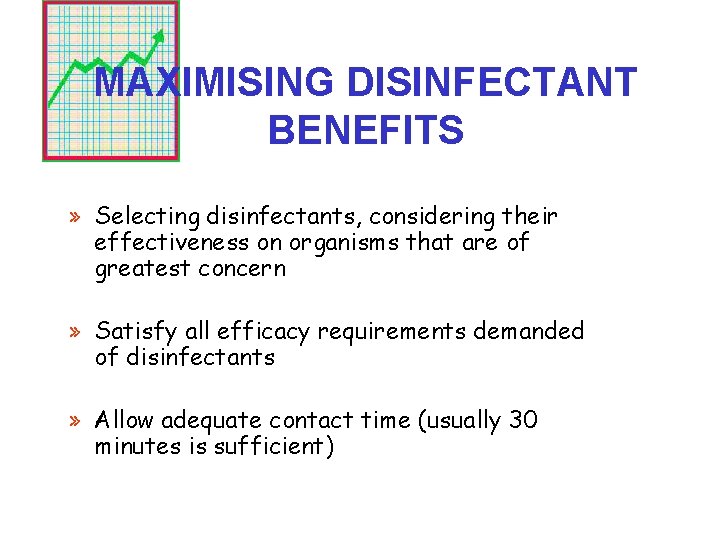 MAXIMISING DISINFECTANT BENEFITS

» Selecting disinfectants, considering their effectiveness on organisms that are of greatest concern

» Satisfy all efficacy requirements demanded of disinfectants

» Allow adequate contact time (usually 30 minutes is sufficient)